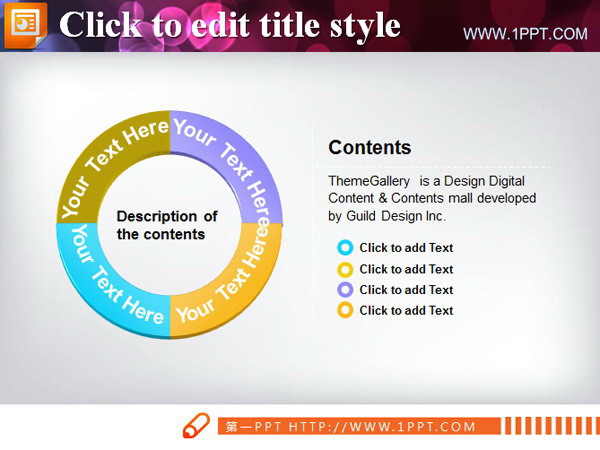 Click to edit title style

WWW.1PPT.COM

Your Text Here
Your Text Here
Your Text Here
Your Text Here

Description of the contents

Contents

ThemeGallery is a Design Digital Content & Contents mall developed by Guild Design Inc.

Click to add Text
Click to add Text
Click to add Text
Click to add Text

第一PPT HTTP://WWW.1PPT.COM